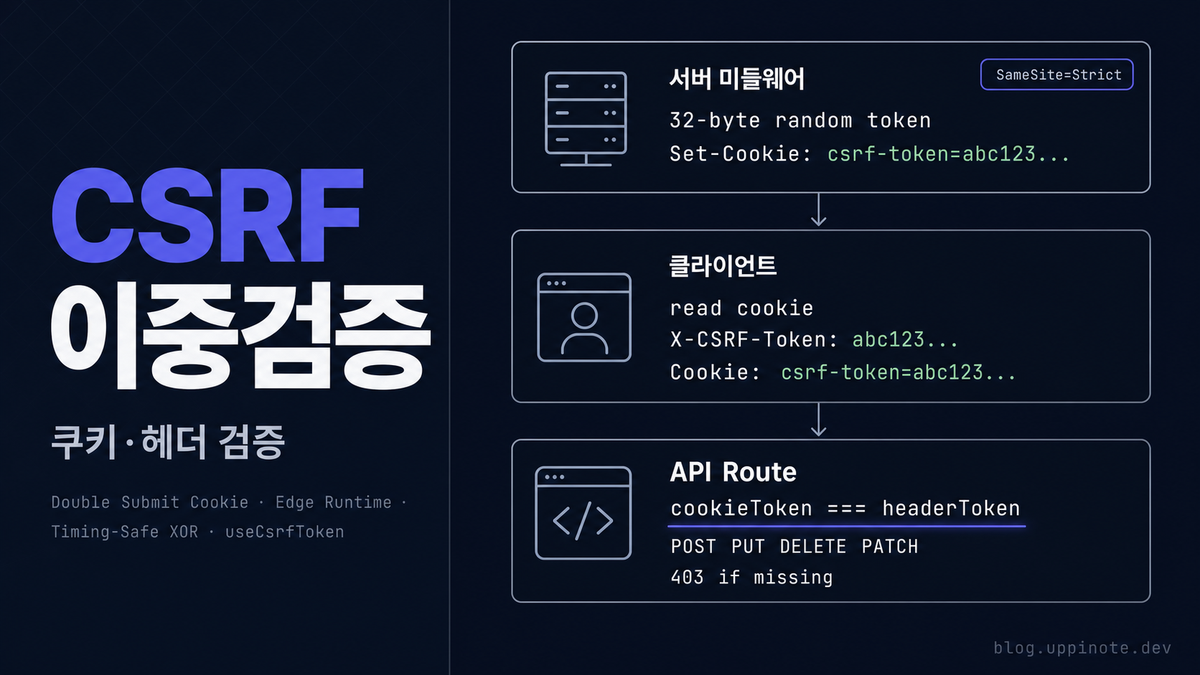 CSRF
이중검증

쿠키·헤더 검증

Double Submit Cookie · Edge Runtime · Timing-Safe XOR · useCsrfToken

서버 미들웨어

SameSite=Strict

32-byte random token
Set-Cookie: csrf-token=abc123...

클라이언트

read cookie
X-CSRF-Token: abc123...
Cookie: csrf-token=abc123...

API Route

cookieToken === headerToken
POST PUT DELETE PATCH
403 if missing

blog.uppinote.dev